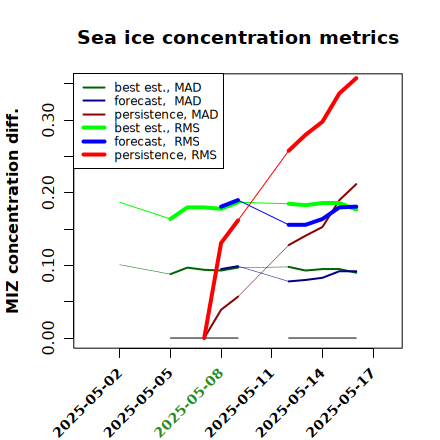 Sea ice concentration metrics

best est., MAD
forecast, MAD
persistence, MAD
best est., RMS
forecast, RMS
persistence, RMS

MIZ concentration diff.

0.00
0.10
0.20
0.30

2025-05-02
2025-05-05
2025-05-08
2025-05-11
2025-05-14
2025-05-17